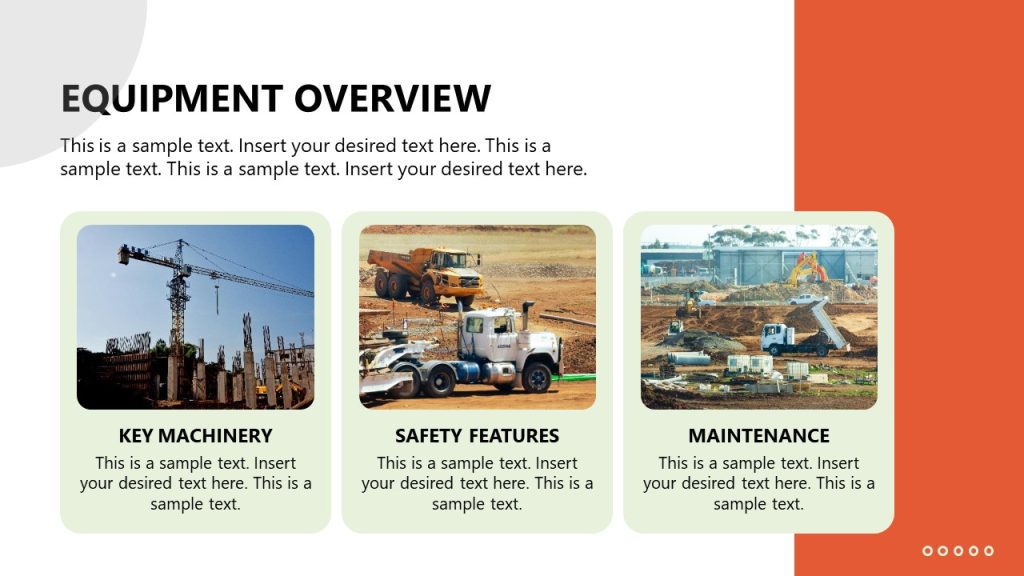 EQUIPMENT OVERVIEW

This is a sample text. Insert your desired text here. This is a sample text. This is a sample text. Insert your desired text here.

KEY MACHINERY

This is a sample text. Insert your desired text here. This is a sample text.

SAFETY FEATURES

This is a sample text. Insert your desired text here. This is a sample text.

MAINTENANCE

This is a sample text. Insert your desired text here. This is a sample text.